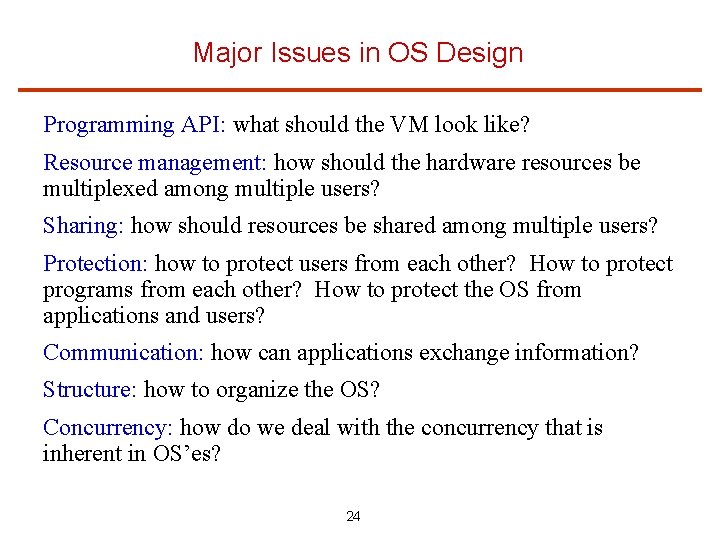 Major Issues in OS Design

Programming API: what should the VM look like?

Resource management: how should the hardware resources be multiplexed among multiple users?

Sharing: how should resources be shared among multiple users?

Protection: how to protect users from each other? How to protect programs from each other? How to protect the OS from applications and users?

Communication: how can applications exchange information?

Structure: how to organize the OS?

Concurrency: how do we deal with the concurrency that is inherent in OS'es?

24